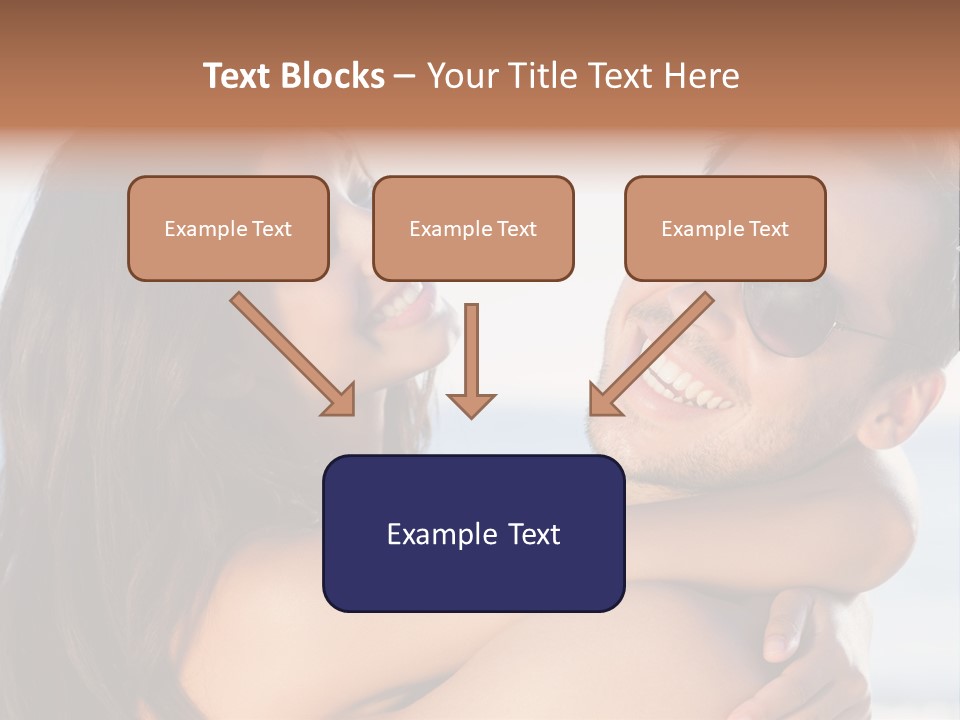 Text Blocks – Your Title Text Here

Example Text

Example Text

Example Text

Example Text